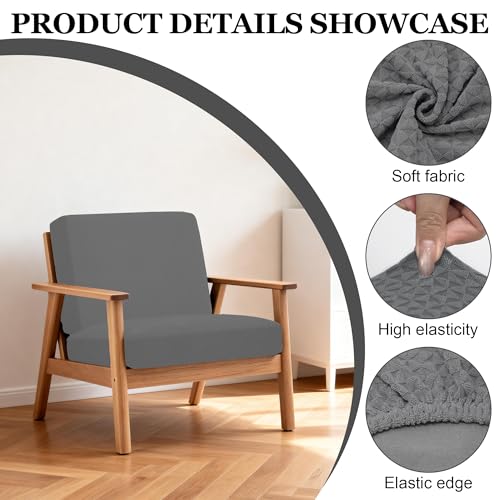 PRODUCT DETAILS SHOWCASE

Soft fabric

High elasticity

Elastic edge